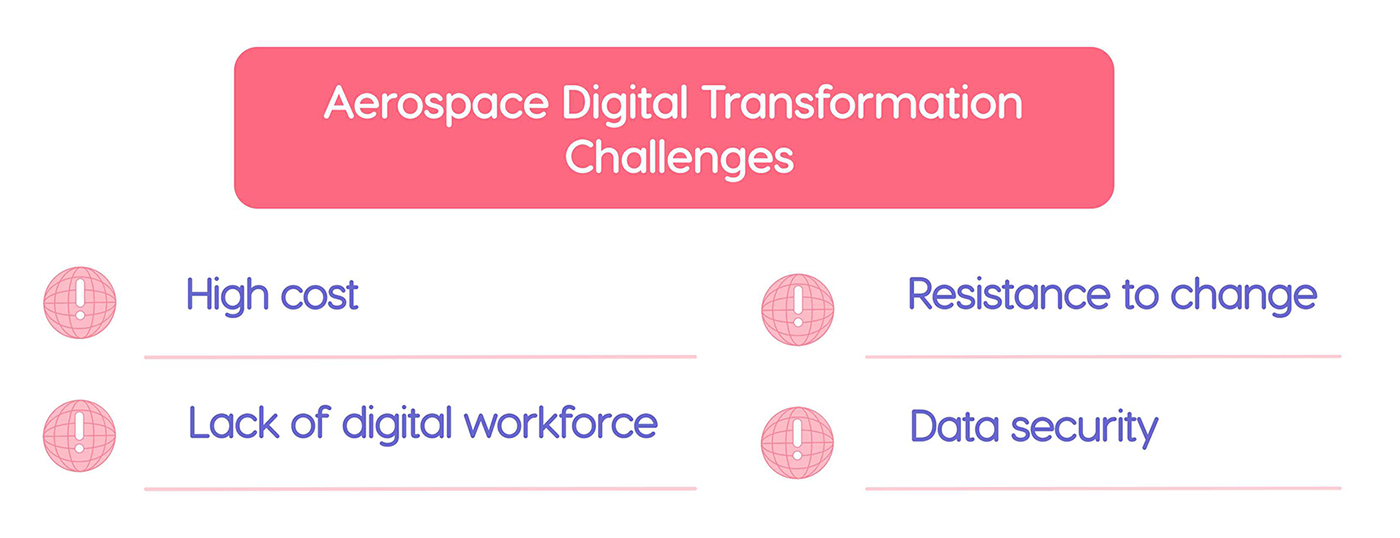 Aerospace Digital Transformation Challenges

High cost

Lack of digital workforce

Resistance to change

Data security